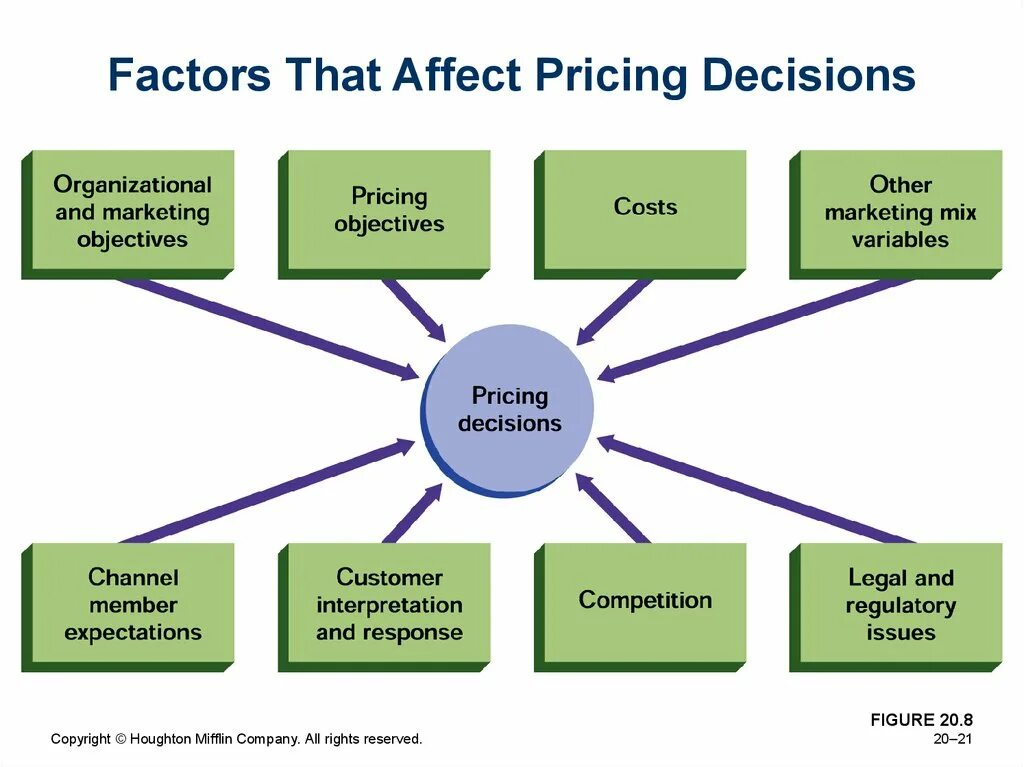 Factors That Affect Pricing Decisions

Organizational and marketing objectives

Pricing objectives

Costs

Other marketing mix variables

Pricing decisions

Channel member expectations

Customer interpretation and response

Competition

Legal and regulatory issues

FIGURE 20.8

Copyright © Houghton Mifflin Company. All rights reserved.

20–21